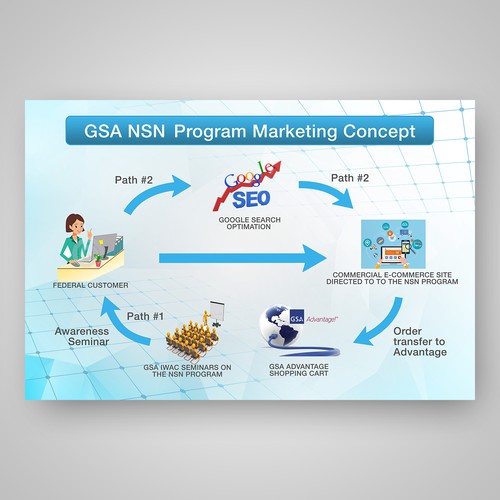 GSA NSN Program Marketing Concept

Path #2

Google
SEO

GOOGLE SEARCH OPTIMATION

Path #2

FEDERAL CUSTOMER

COMMERCIAL E-COMMERCE SITE DIRECTED TO TO THE NSN PROGRAM

Path #1

Awareness Seminar

GSA IWAC SEMINARS ON THE NSN PROGRAM

GSA Advantage!

GSA ADVANTAGE SHOPPING CART

Order transfer to Advantage